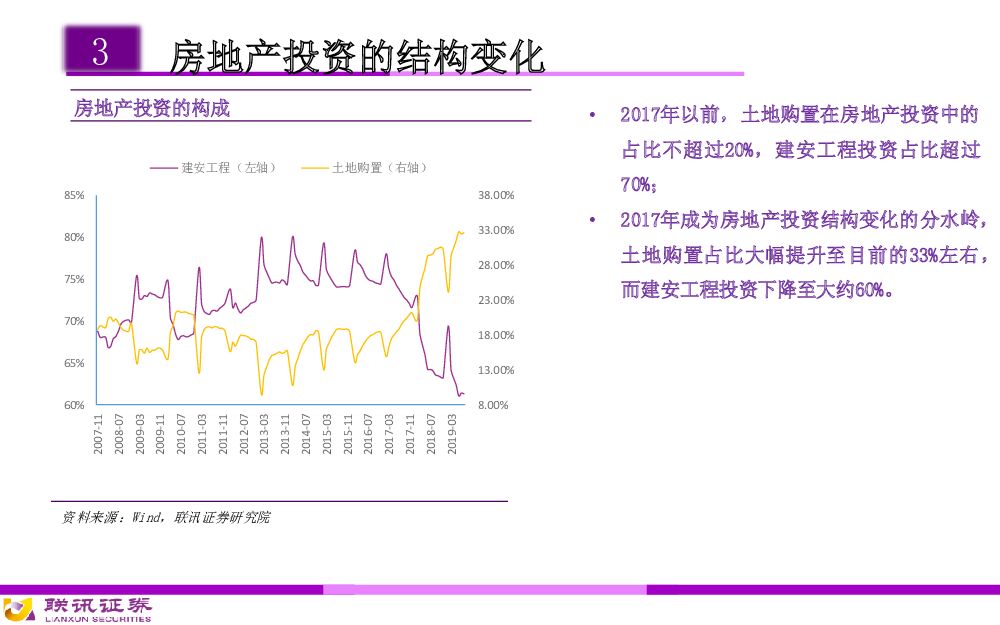 3 房地产投资的结构变化

房地产投资的构成

建安工程（左轴） 土地购置（右轴）

85%
80%
75%
70%
65%
60%

38.00%
33.00%
28.00%
23.00%
18.00%
13.00%
8.00%

2007-11
2008-07
2009-03
2009-11
2010-07
2011-03
2011-11
2012-07
2013-03
2013-11
2014-07
2015-03
2015-11
2016-07
2017-03
2017-11
2018-07
2019-03

资料来源：Wind，联讯证券研究院

• 2017年以前，土地购置在房地产投资中的占比不超过20%，建安工程投资占比超过70%；

• 2017年成为房地产投资结构变化的分水岭，土地购置占比大幅提升至目前的33%左右，而建安工程投资下降至大约60%。

联讯证券
LIANXUN SECURITIES